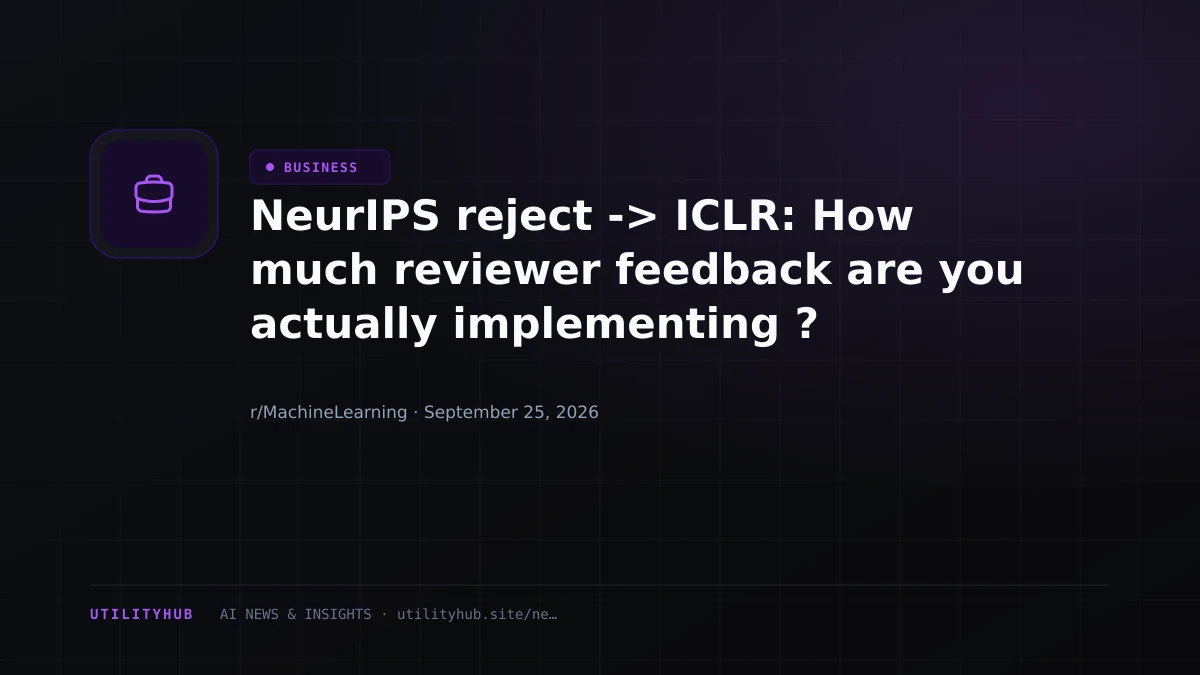 BUSINESS

NeurIPS reject -> ICLR: How much reviewer feedback are you actually implementing ?

r/MachineLearning · September 25, 2026

UTILITYHUB AI NEWS & INSIGHTS · utilityhub.site/ne…